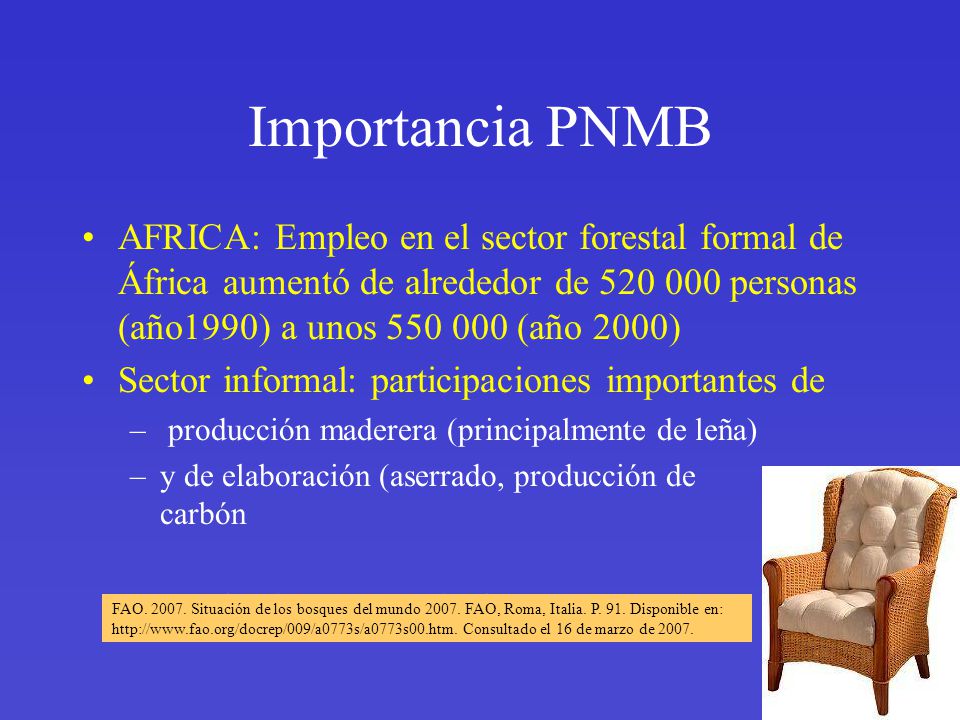 Importancia PNMB

• AFRICA: Empleo en el sector forestal formal de África aumentó de alrededor de 520 000 personas (año1990) a unos 550 000 (año 2000)

• Sector informal: participaciones importantes de

– producción maderera (principalmente de leña)

– y de elaboración (aserrado, producción de carbón

FAO. 2007. Situación de los bosques del mundo 2007. FAO, Roma, Italia. P. 91. Disponible en: http://www.fao.org/docrep/009/a0773s/a0773s00.htm. Consultado el 16 de marzo de 2007.